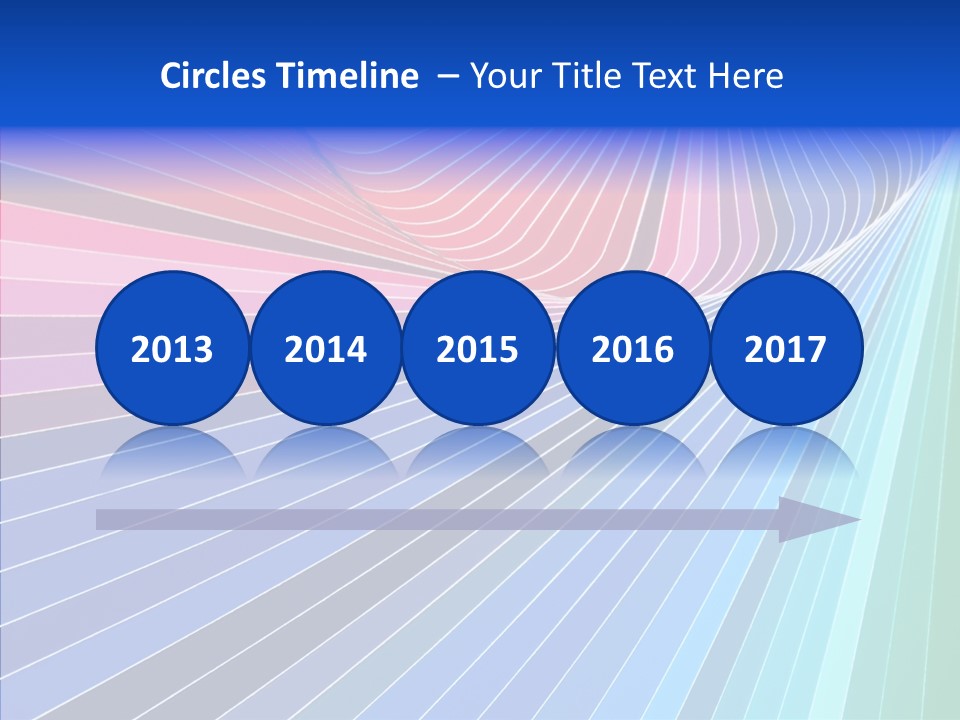 Circles Timeline – Your Title Text Here

2013

2014

2015

2016

2017